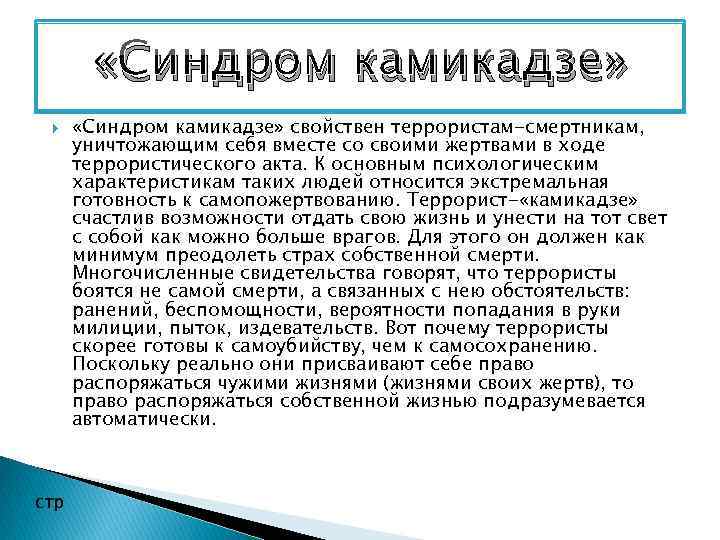 «Синдром камикадзе»

«Синдром камикадзе» свойствен террористам-смертникам, уничтожающим себя вместе со своими жертвами в ходе террористического акта. К основным психологическим характеристикам таких людей относится экстремальная готовность к самопожертвованию. Террорист-«камикадзе» счастлив возможности отдать свою жизнь и унести на тот свет с собой как можно больше врагов. Для этого он должен как минимум преодолеть страх собственной смерти. Многочисленные свидетельства говорят, что террористы боятся не самой смерти, а связанных с нею обстоятельств: ранений, беспомощности, вероятности попадания в руки милиции, пыток, издевательств. Вот почему террористы скорее готовы к самоубийству, чем к самосохранению. Поскольку реально они присваивают себе право распоряжаться чужими жизнями (жизнями своих жертв), то право распоряжаться собственной жизнью подразумевается автоматически.

стр